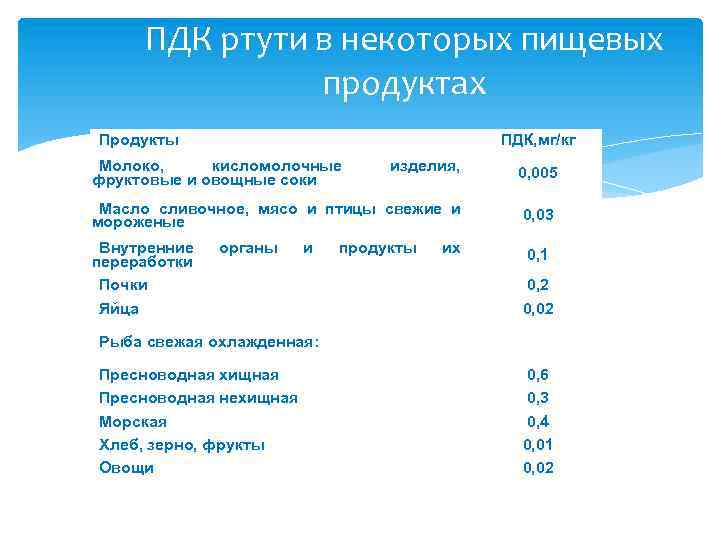 ПДК ртути в некоторых пищевых продуктах

| Продукты | ПДК,мг/кг |
|---|---|
| Молоко, кисломолочные изделия, фруктовые и овощные соки | 0,005 |
| Масло сливочное, мясо и птицы свежие и мороженые | 0,03 |
| Внутренние органы и продукты их переработки | 0,1 |
| Почки | 0,2 |
| Яйца | 0,02 |
| Рыба свежая охлажденная: | |
| Пресноводная хищная | 0,6 |
| Пресноводная нехищная | 0,3 |
| Морская | 0,4 |
| Хлеб, зерно, фрукты | 0,01 |
| Овощи | 0,02 |